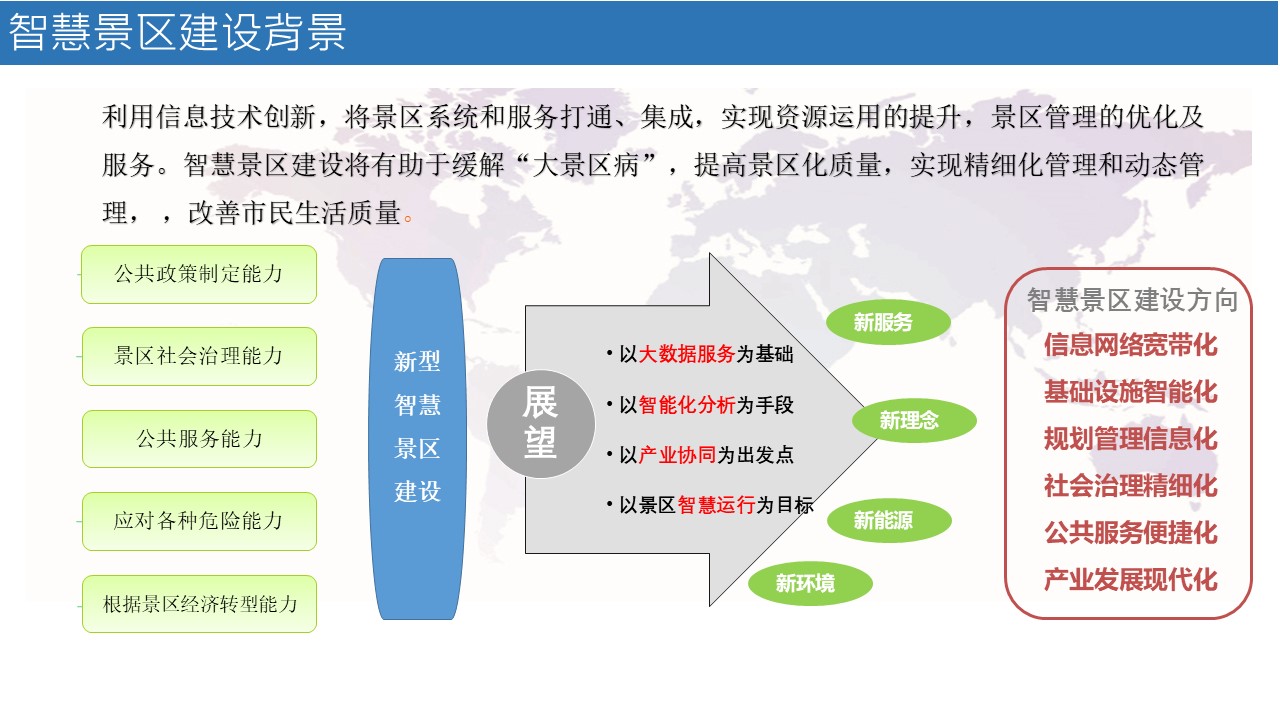 智慧景区建设背景

利用信息技术创新，将景区系统和服务打通、集成，实现资源运用的提升，景区管理的优化及服务。智慧景区建设将有助于缓解“大景区病”，提高景区化质量，实现精细化管理和动态管理，，改善市民生活质量。

公共政策制定能力

景区社会治理能力

公共服务能力

应对各种危险能力

根据景区经济转型能力

新型智慧景区建设

展望

• 以大数据服务为基础

• 以智能化分析为手段

• 以产业协同为出发点

• 以景区智慧运行为目标

新服务

新理念

新能源

新环境

智慧景区建设方向

信息网络宽带化

基础设施智能化

规划管理信息化

社会治理精细化

公共服务便捷化

产业发展现代化